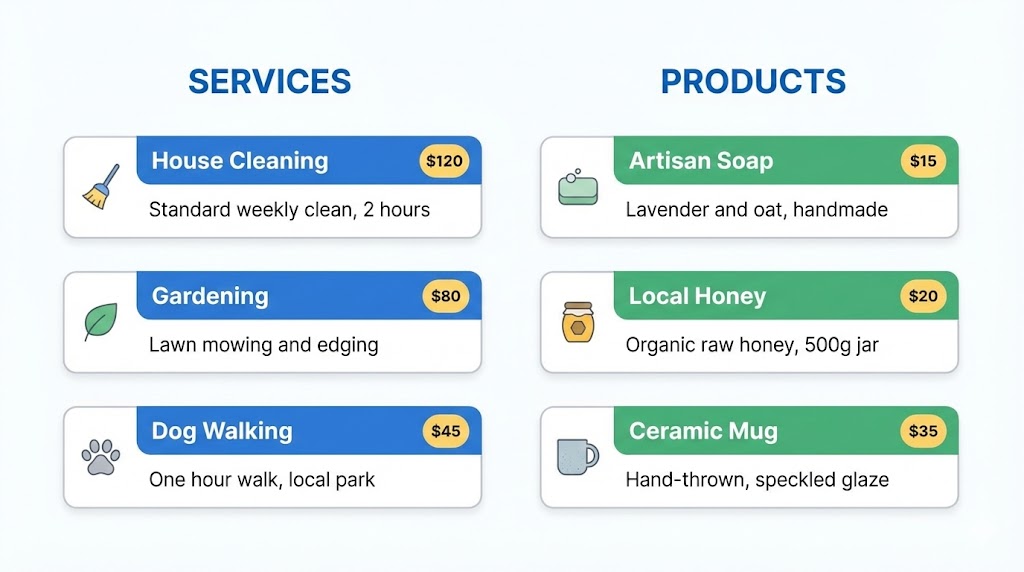 SERVICES

House Cleaning $120
Standard weekly clean, 2 hours

Gardening $80
Lawn mowing and edging

Dog Walking $45
One hour walk, local park

PRODUCTS

Artisan Soap $15
Lavender and oat, handmade

Local Honey $20
Organic raw honey, 500g jar

Ceramic Mug $35
Hand-thrown, speckled glaze